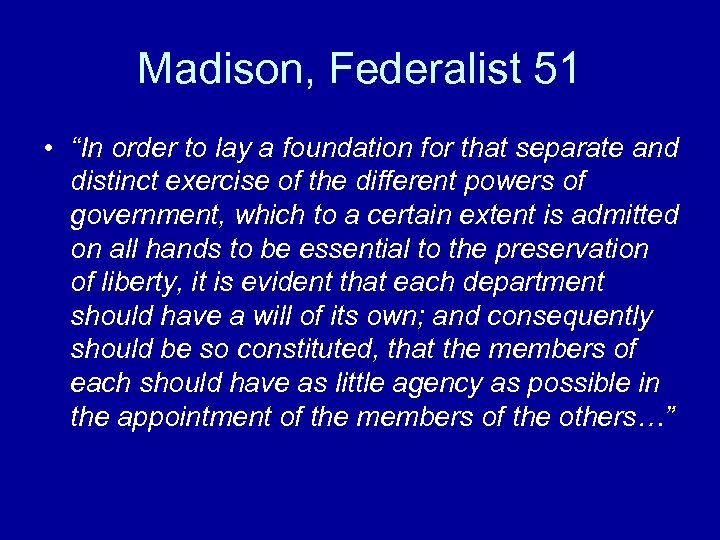 Madison, Federalist 51

• “In order to lay a foundation for that separate and distinct exercise of the different powers of government, which to a certain extent is admitted on all hands to be essential to the preservation of liberty, it is evident that each department should have a will of its own; and consequently should be so constituted, that the members of each should have as little agency as possible in the appointment of the members of the others…”